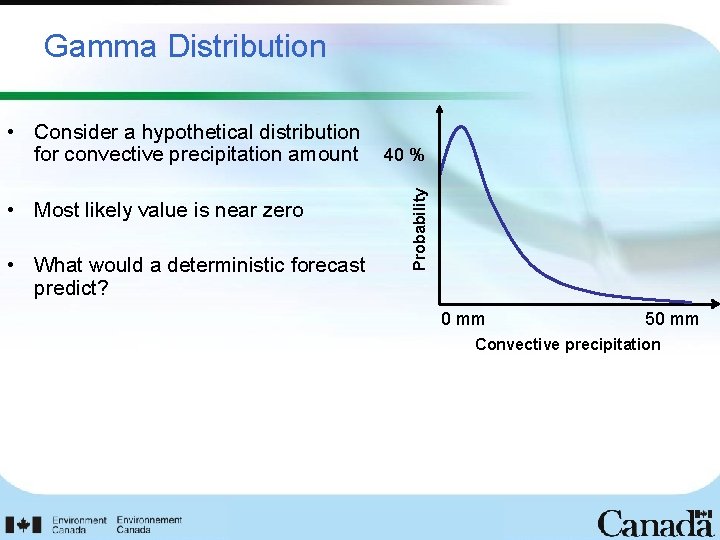 Gamma Distribution

• Consider a hypothetical distribution for convective precipitation amount

• Most likely value is near zero

• What would a deterministic forecast predict?

40 %

Probability

0 mm

50 mm

Convective precipitation

Environment Canada Environnement Canada

Canada